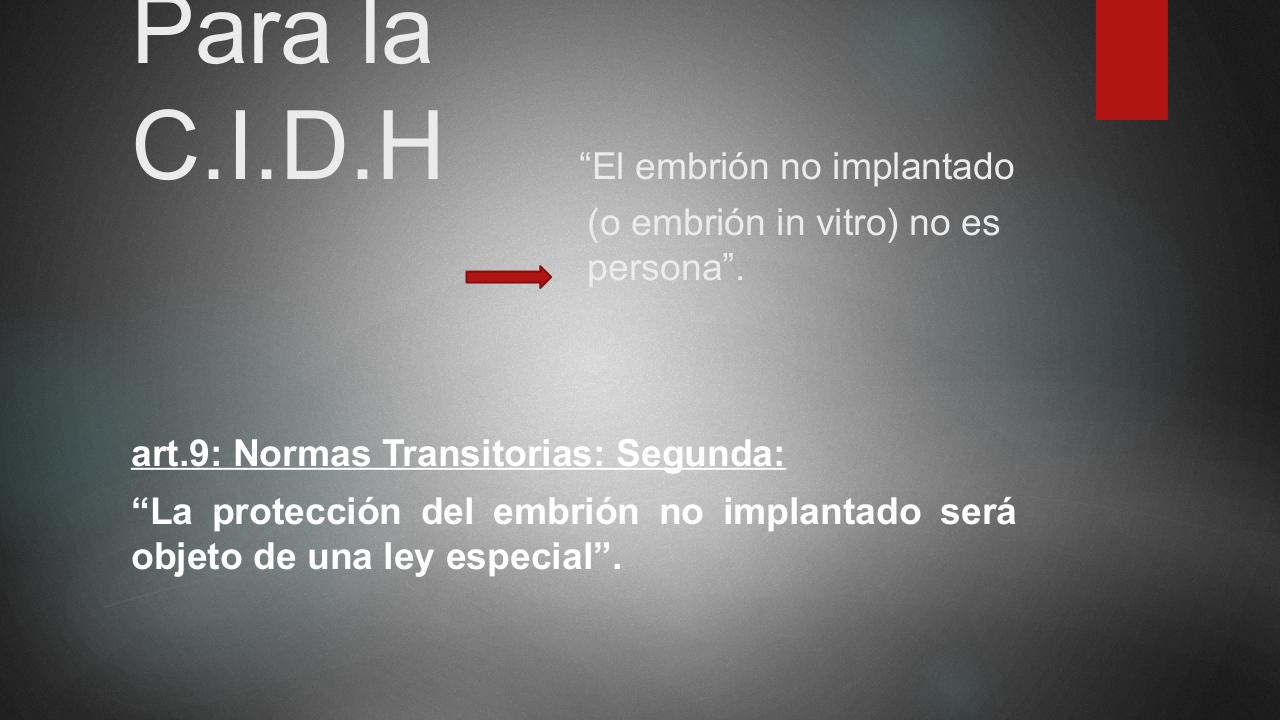 Para la C.I.D.H

“El embrión no implantado (o embrión in vitro) no es persona”.

art.9: Normas Transitorias: Segunda:

“La protección del embrión no implantado será objeto de una ley especial”.